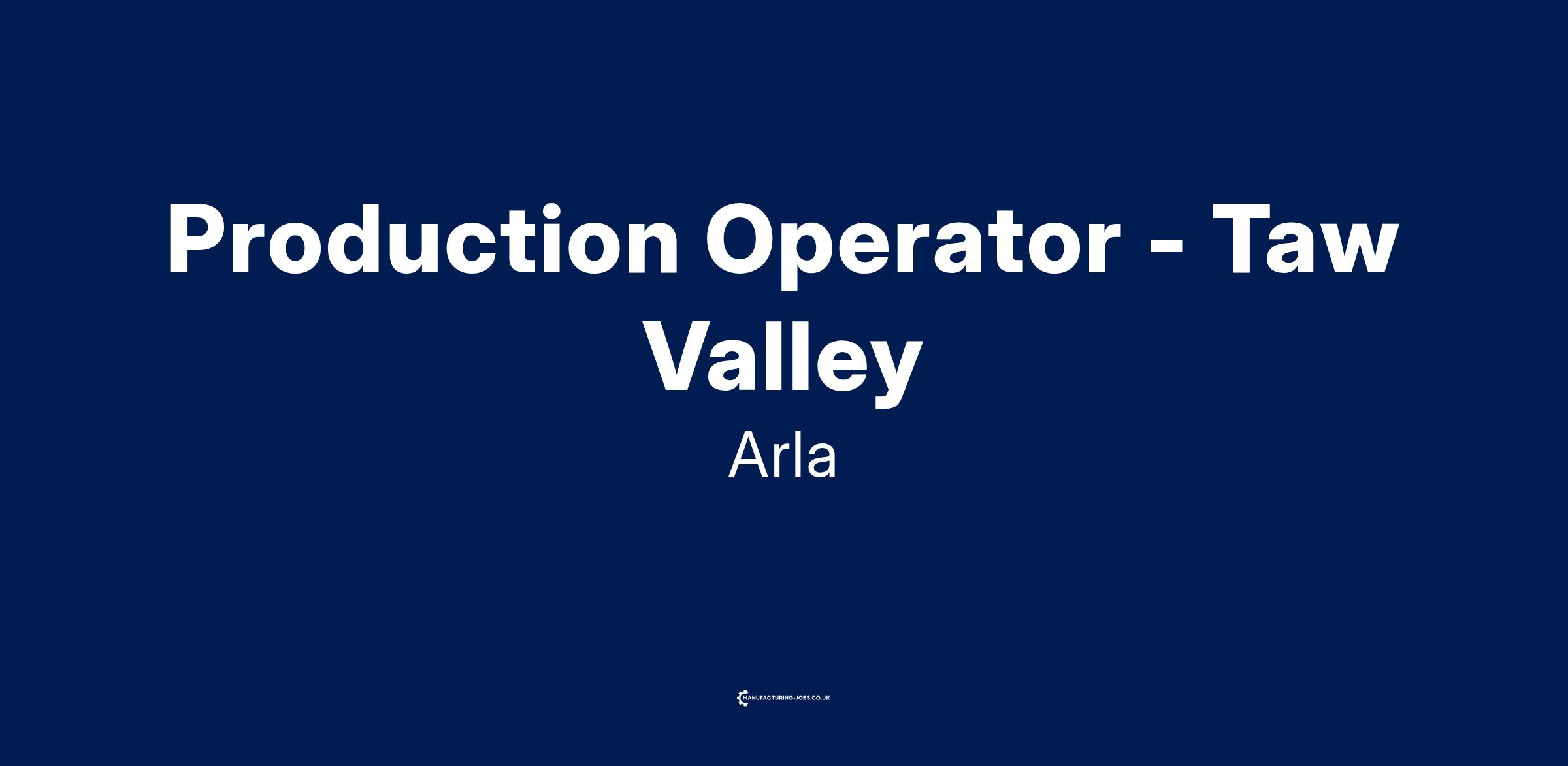 Production Operator - Taw Valley

Arla

MANUFACTURING-JOBS.CO.UK